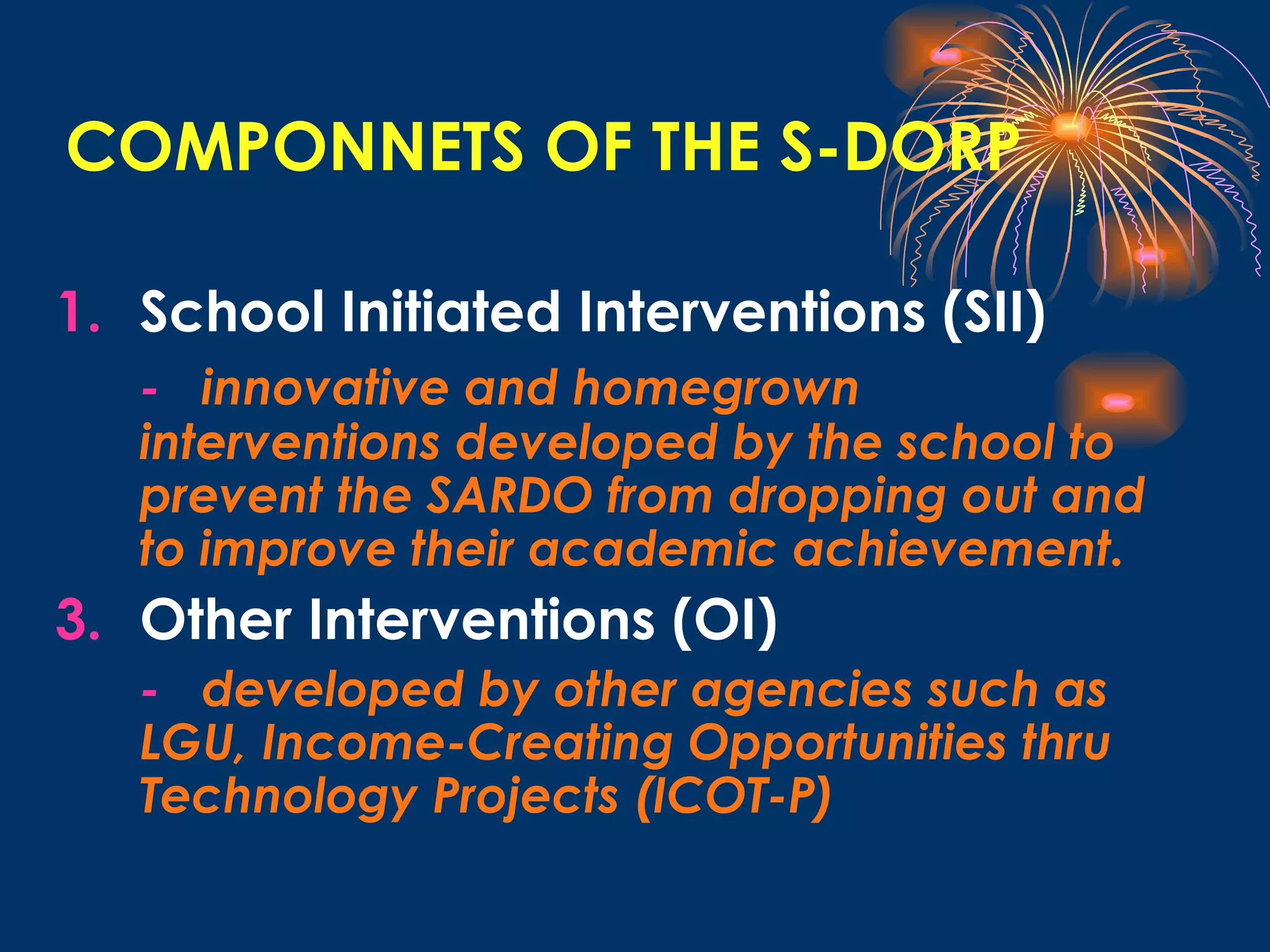 COMPONNETS OF THE S-DORP

1. School Initiated Interventions (SII)

- innovative and homegrown interventions developed by the school to prevent the SARDO from dropping out and to improve their academic achievement.

3. Other Interventions (OI)

- developed by other agencies such as LGU, Income-Creating Opportunities thru Technology Projects (ICOT-P)